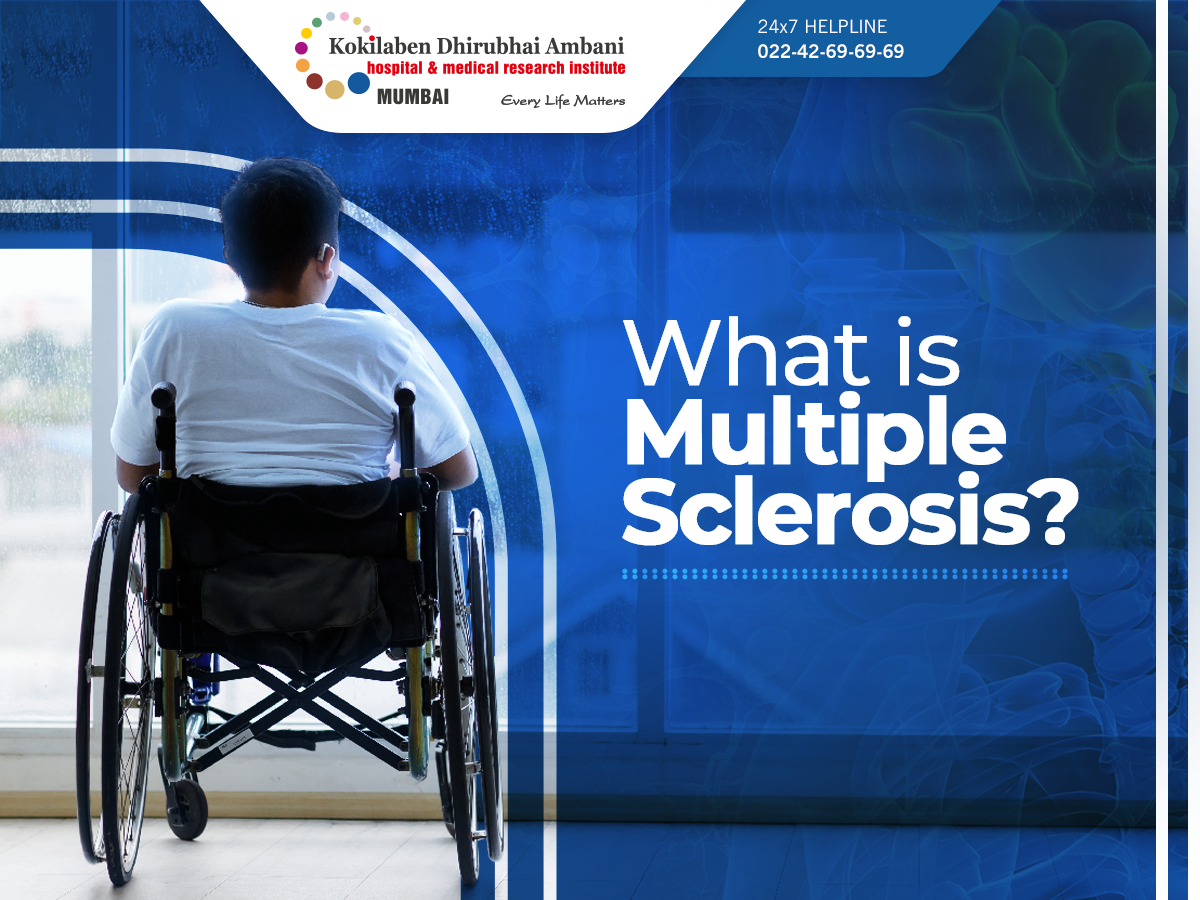 Kokilaben Dhirubhai Ambani
hospital & medical research institute
MUMBAI
Every Life Matters

24x7 HELPLINE
022-42-69-69-69

What is Multiple Sclerosis?